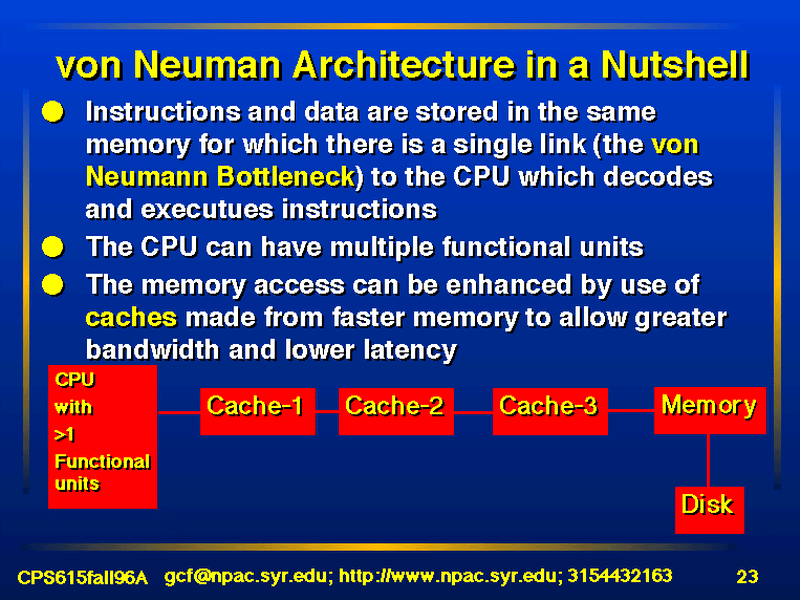 von Neuman Architecture in a Nutshell

Instructions and data are stored in the same memory for which there is a single link (the von Neumann Bottleneck) to the CPU which decodes and executues instructions

The CPU can have multiple functional units

The memory access can be enhanced by use of caches made from faster memory to allow greater bandwidth and lower latency

CPU with >1 Functional units

Cache-1

Cache-2

Cache-3

Memory

Disk

CPS615fall96A gcf@npac.syr.edu; http://www.npac.syr.edu; 3154432163 23